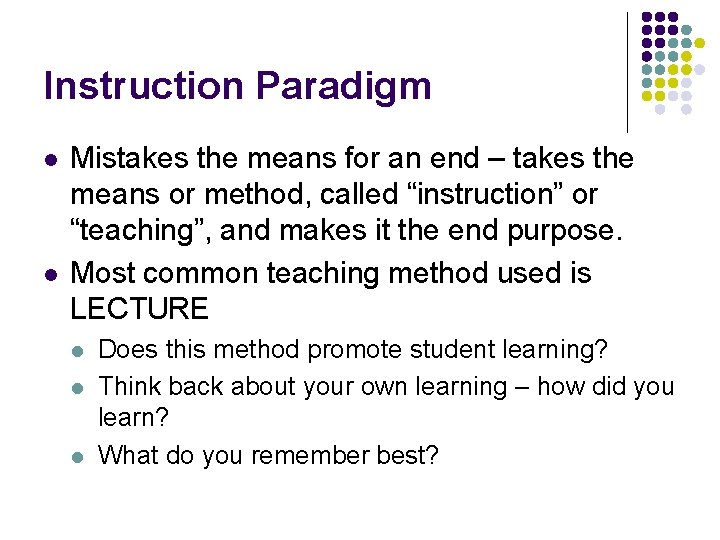 Instruction Paradigm

- Mistakes the means for an end – takes the means or method, called “instruction” or “teaching”, and makes it the end purpose.
- Most common teaching method used is LECTURE
  - Does this method promote student learning?
  - Think back about your own learning – how did you learn?
  - What do you remember best?